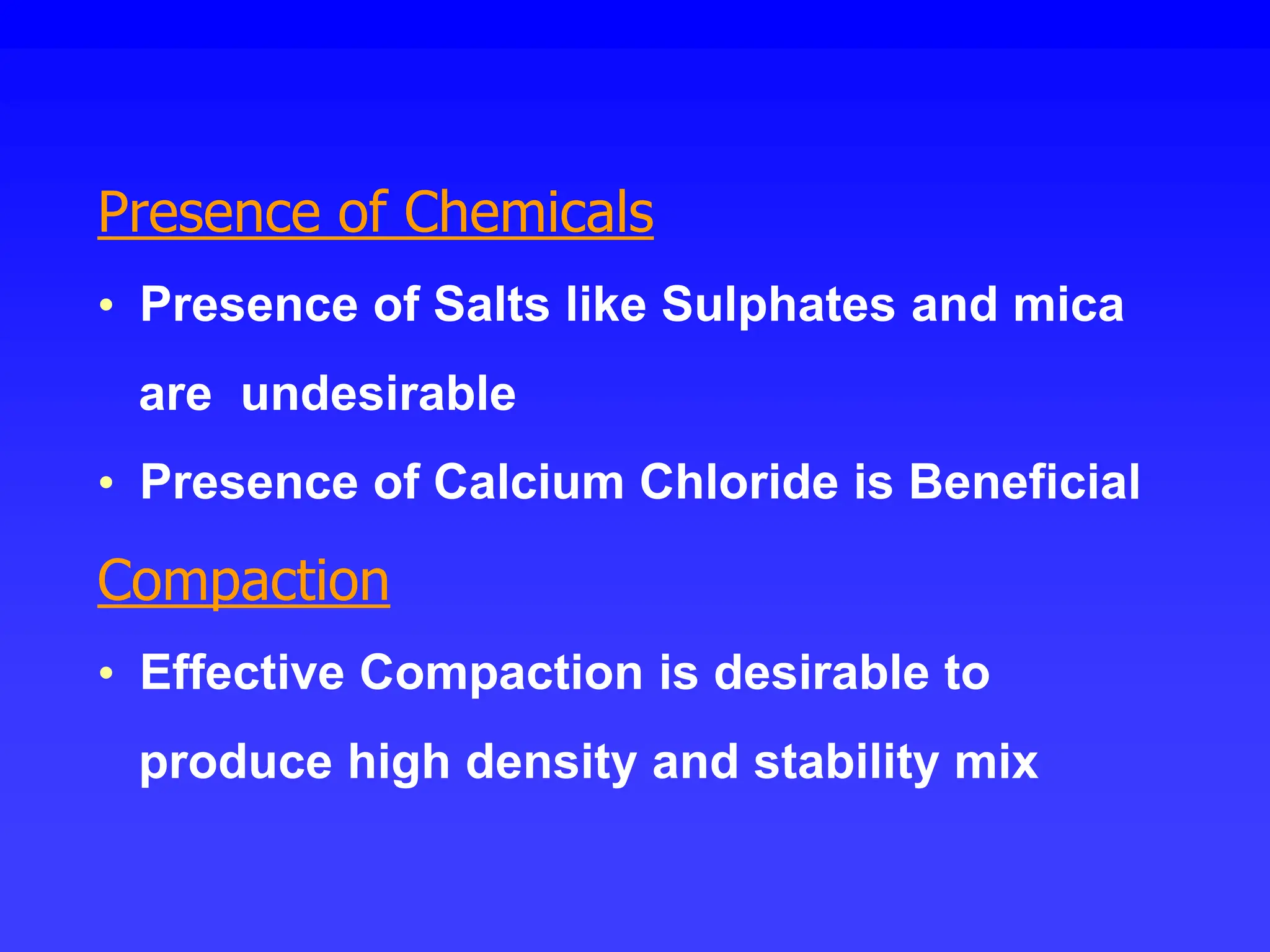 Presence of Chemicals

• Presence of Salts like Sulphates and mica are undesirable

• Presence of Calcium Chloride is Beneficial

Compaction

• Effective Compaction is desirable to produce high density and stability mix